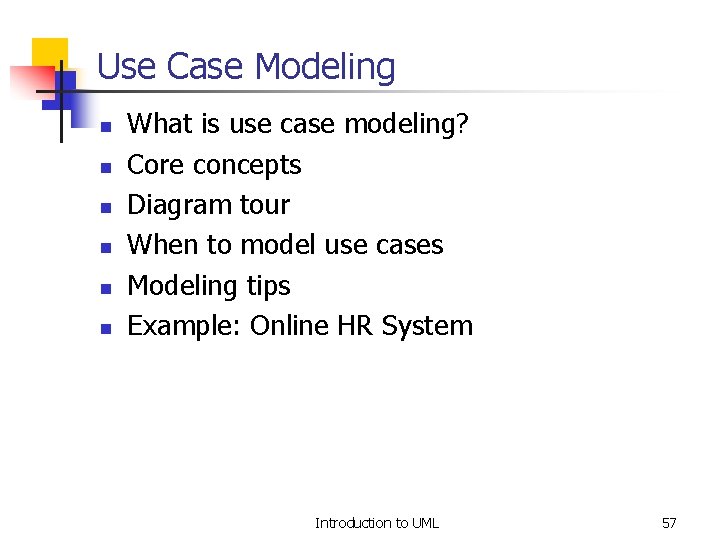 Use Case Modeling

- What is use case modeling?
- Core concepts
- Diagram tour
- When to model use cases
- Modeling tips
- Example: Online HR System

Introduction to UML

57